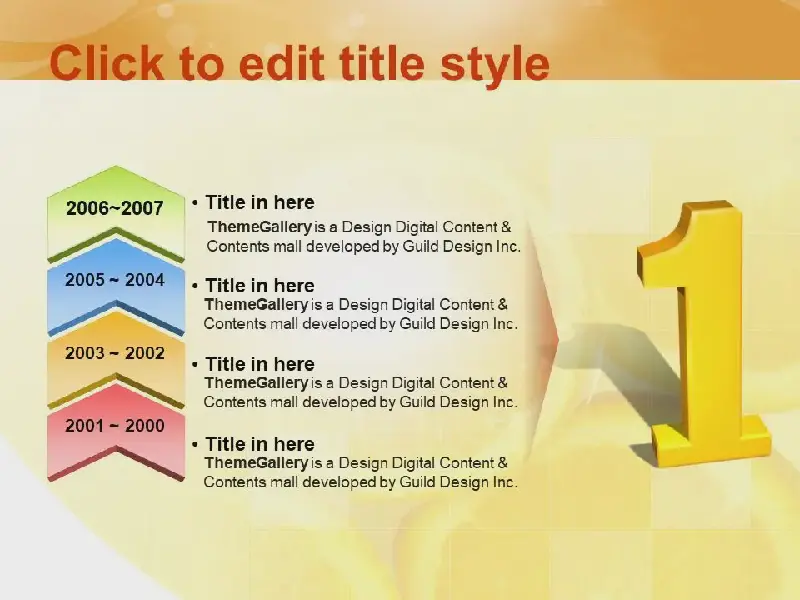 Click to edit title style

2006~2007

• Title in here
ThemeGallery is a Design Digital Content & Contents mall developed by Guild Design Inc.

2005 ~ 2004

• Title in here
ThemeGallery is a Design Digital Content & Contents mall developed by Guild Design Inc.

2003 ~ 2002

• Title in here
ThemeGallery is a Design Digital Content & Contents mall developed by Guild Design Inc.

2001 ~ 2000

• Title in here
ThemeGallery is a Design Digital Content & Contents mall developed by Guild Design Inc.

1